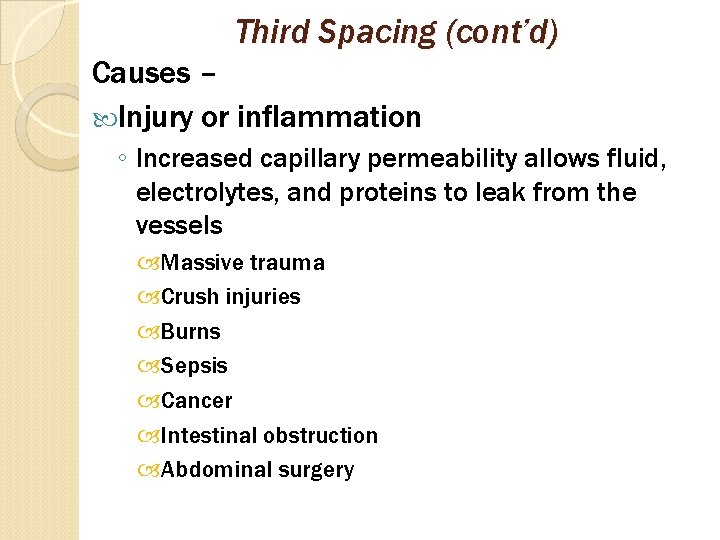 Third Spacing (cont'd)

Causes –

Injury or inflammation

◦ Increased capillary permeability allows fluid, electrolytes, and proteins to leak from the vessels

Massive trauma

Crush injuries

Burns

Sepsis

Cancer

Intestinal obstruction

Abdominal surgery